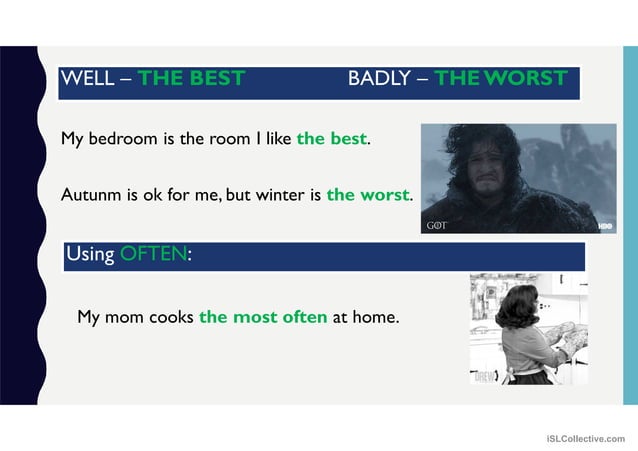 WELL – THE BEST BADLY – THE WORST

My bedroom is the room I like the best.

Autunm is ok for me, but winter is the worst.

GOT HBO

Using OFTEN:

My mom cooks the most often at home.

DREW

iSLCollective.com